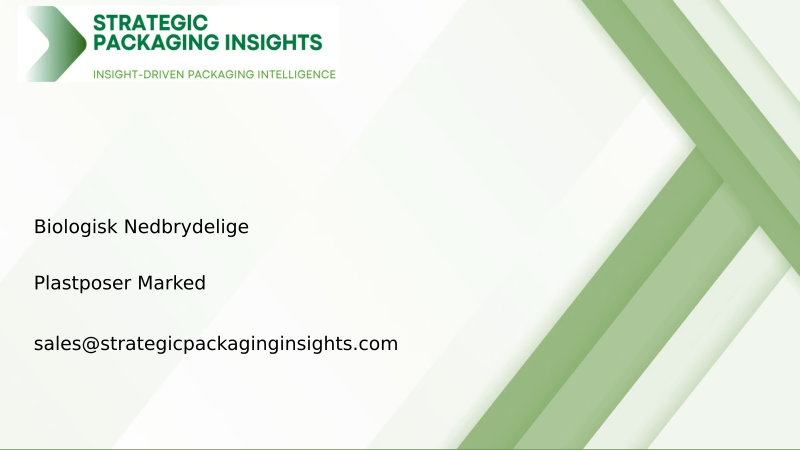 STRATEGIC PACKAGING INSIGHTS
INSIGHT-DRIVEN PACKAGING INTELLIGENCE

Biologisk Nedbrydelige

Plastposer Marked

sales@strategicpackaginginsights.com